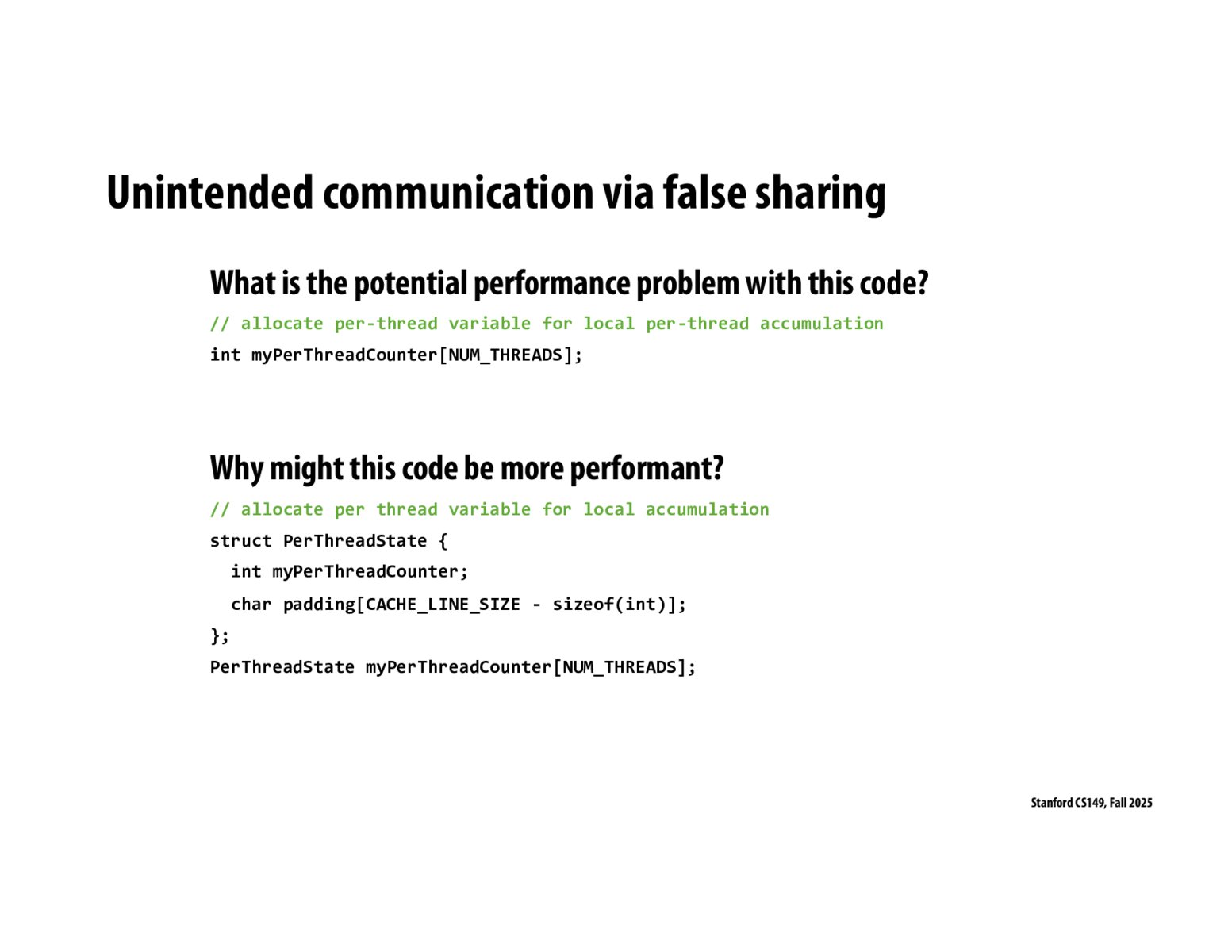 Unintended communication via false sharing

What is the potential performance problem with this code?

// allocate per-thread variable for local per-thread accumulation
int myPerThreadCounter[NUM_THREADS];

Why might this code be more performant?

// allocate per thread variable for local accumulation
struct PerThreadState {
  int myPerThreadCounter;
  char padding[CACHE_LINE_SIZE - sizeof(int)];
};
PerThreadState myPerThreadCounter[NUM_THREADS];

Stanford CS149, Fall 2025